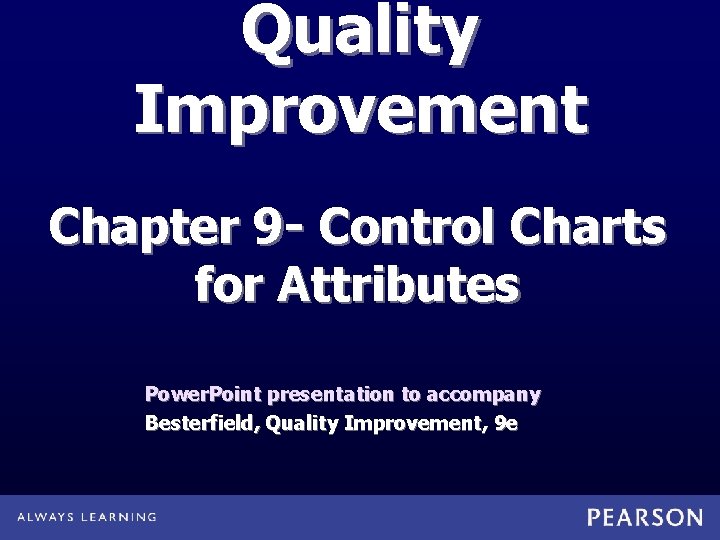 Quality Improvement

Chapter 9- Control Charts for Attributes

PowerPoint presentation to accompany
Besterfield, Quality Improvement, 9e

ALWAYS LEARNING

PEARSON